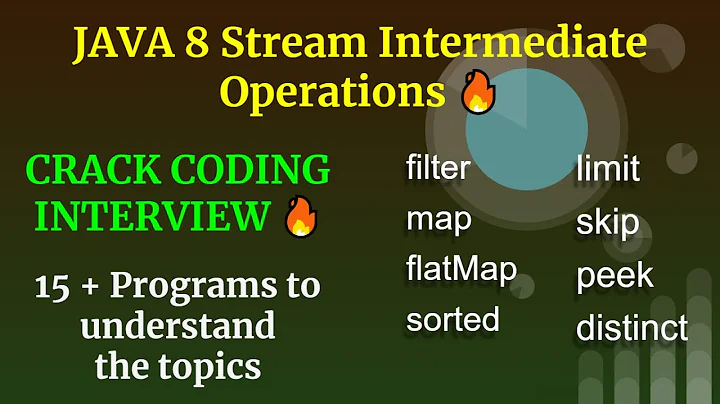 JAVA 8 Stream Intermediate Operations 🔥

CRACK CODING INTERVIEW 🔥

15 + Programs to understand the topics

filter
map
flatMap
sorted

limit
skip
peek
distinct